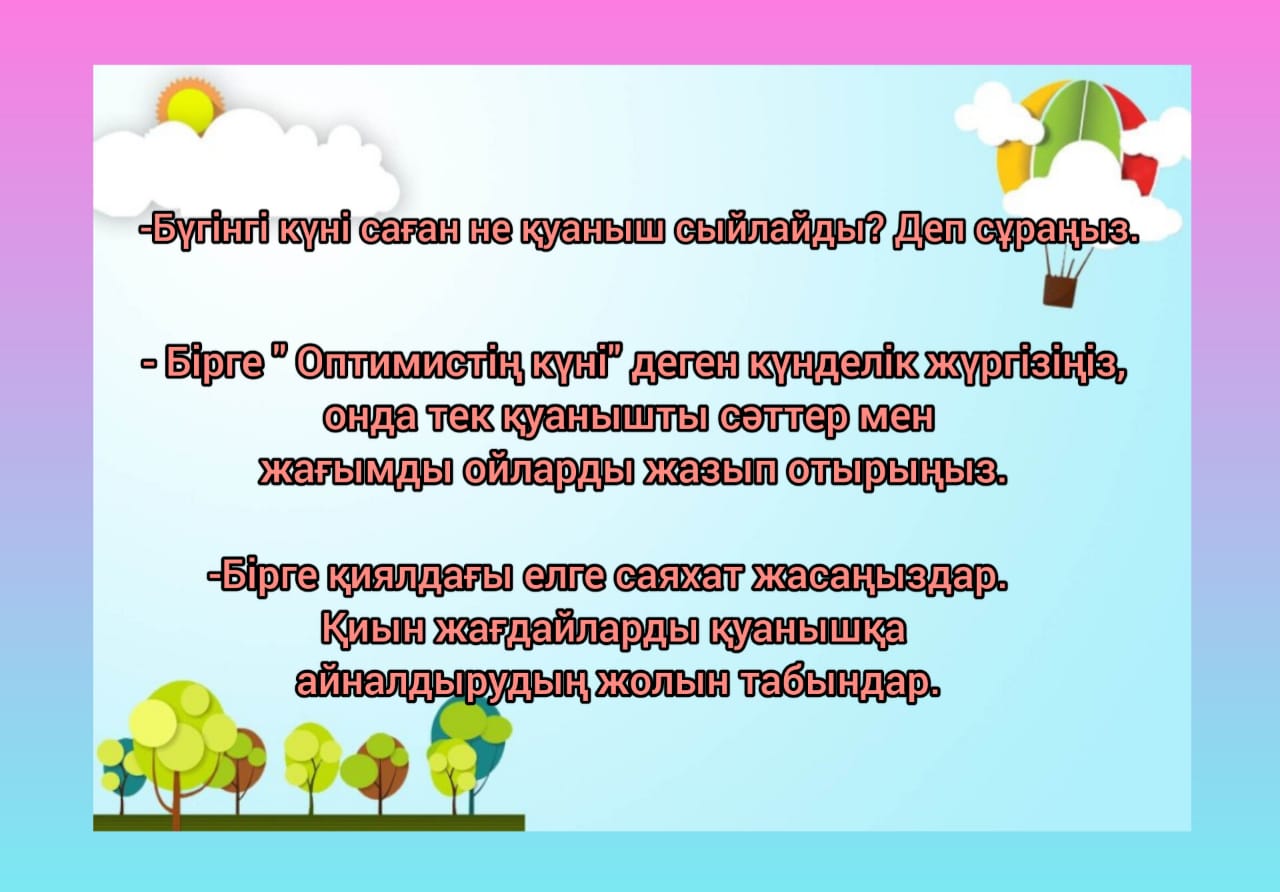 -Бүгінгі күні саған не қуаныш сыйлайды? Деп сұраңыз.

- Бірге " Оптимистің күні" деген күнделік жүргізіңіз, онда тек қуанышты сәттер мен жағымды ойларды жазып отырыңыз.

-Бірге қиялдағы елге саяхат жасаңыздар. Қиын жағдайларды қуанышқа айналдырудың жолын табындар.